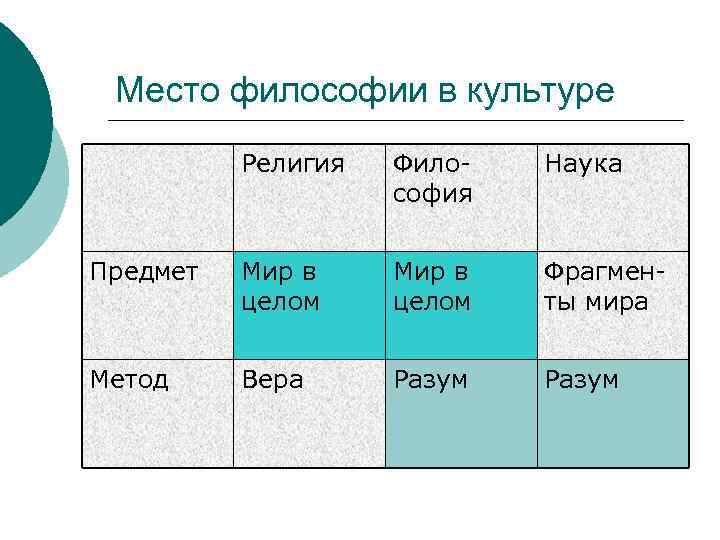 Место философии в культуре

| | Религия | Философия | Наука |
|---|---|---|---|
| Предмет | Мир в целом | Мир в целом | Фрагменты мира |
| Метод | Вера | Разум | Разум |